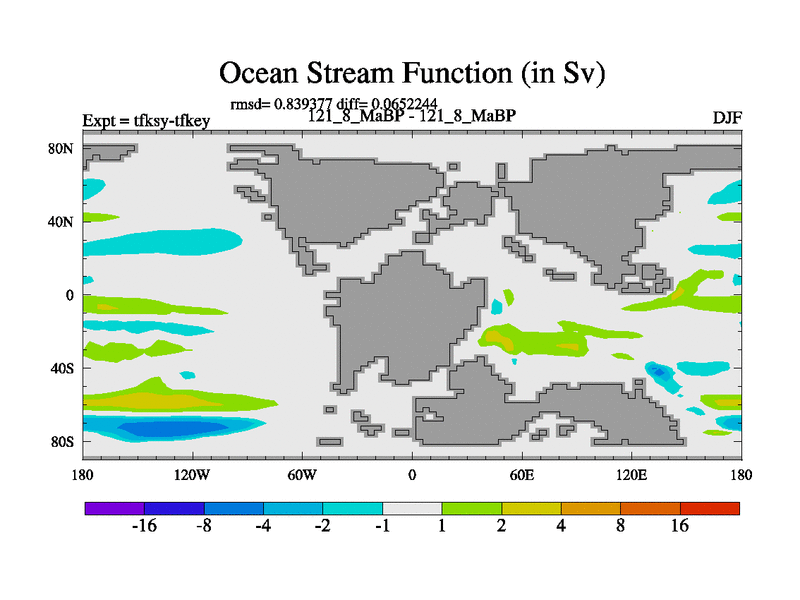 Ocean Stream Function (in Sv)

rmsd= 0.839377 diff= 0.0652244

Expt = tfksy-tfkey

121_8_MaBP - 121_8_MaBP

DJF

80N
40N
0
40S
80S

180 120W 60W 0 60E 120E 180

-16 -8 -4 -2 -1 1 2 4 8 16